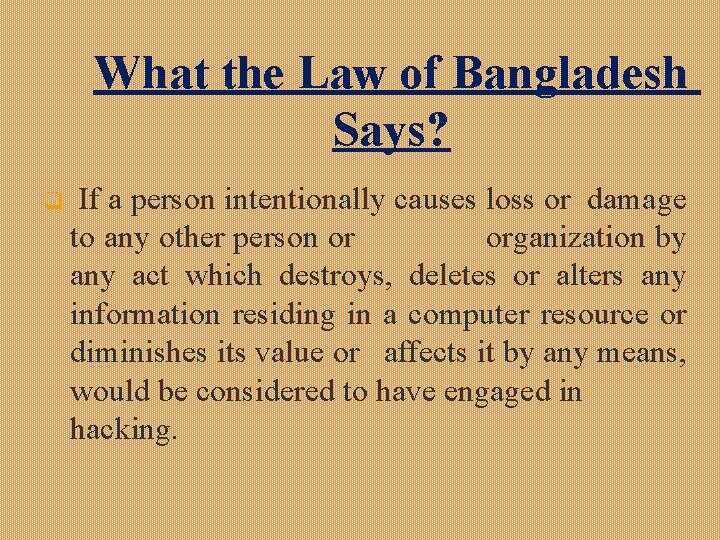 What the Law of Bangladesh Says?

If a person intentionally causes loss or damage to any other person or organization by any act which destroys, deletes or alters any information residing in a computer resource or diminishes its value or affects it by any means, would be considered to have engaged in hacking.